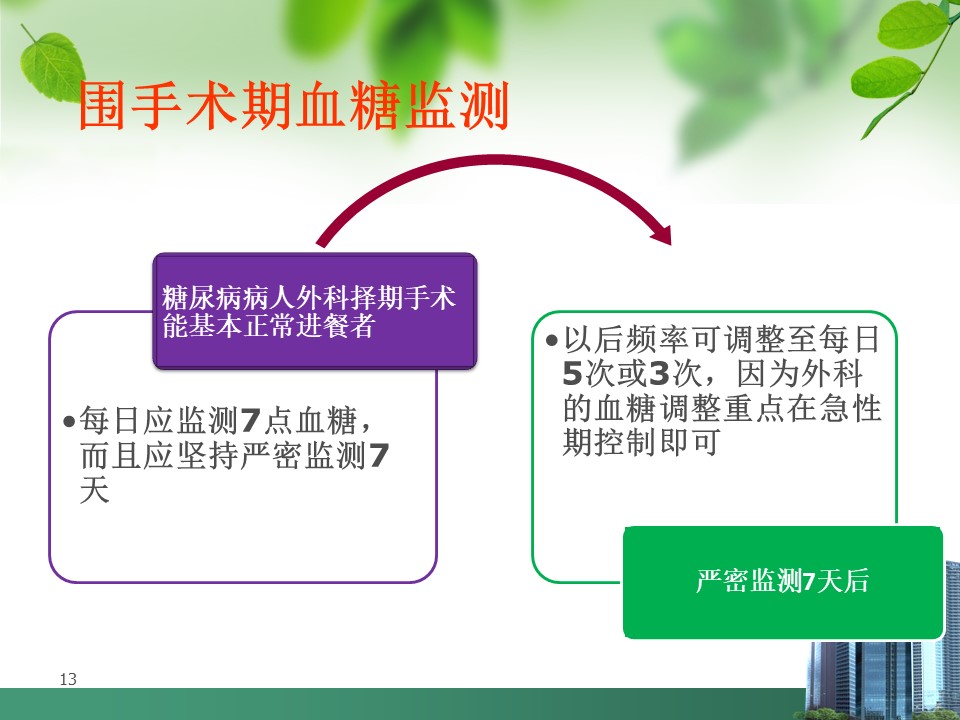 围手术期血糖监测

糖尿病病人外科择期手术能基本正常进餐者

•每日应监测7点血糖，而且应坚持严密监测7天

•以后频率可调整至每日5次或3次，因为外科的血糖调整重点在急性期控制即可

严密监测7天后

13